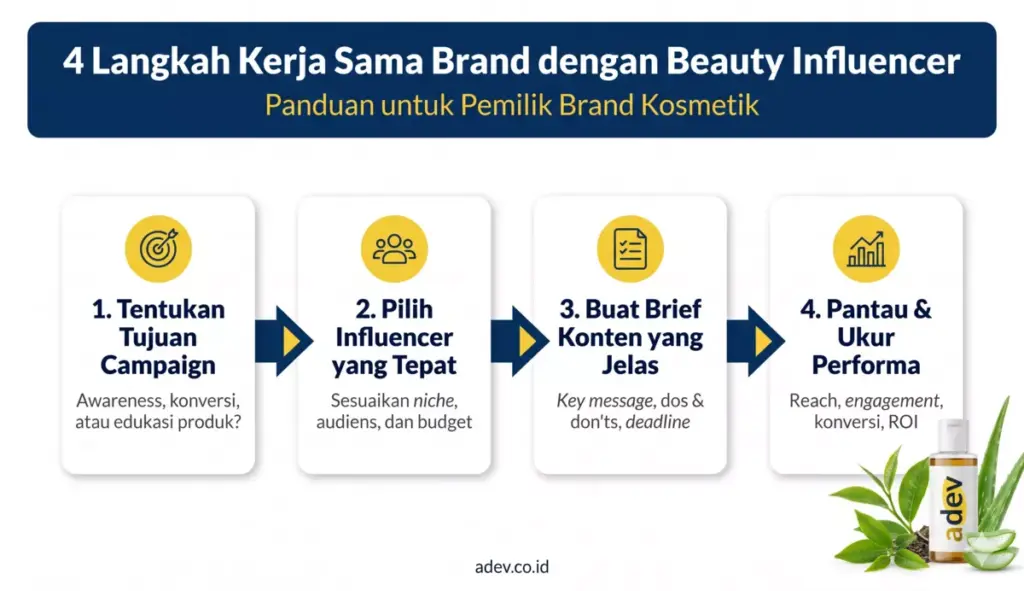 4 Langkah Kerja Sama Brand dengan Beauty Influencer
Panduan untuk Pemilik Brand Kosmetik

1. Tentukan Tujuan Campaign
Awareness, konversi, atau edukasi produk?

2. Pilih Influencer yang Tepat
Sesuaikan niche, audiens, dan budget

3. Buat Brief Konten yang Jelas
Key message, dos & don'ts, deadline

4. Pantau & Ukur Performa
Reach, engagement, konversi, ROI

adev

adev.co.id